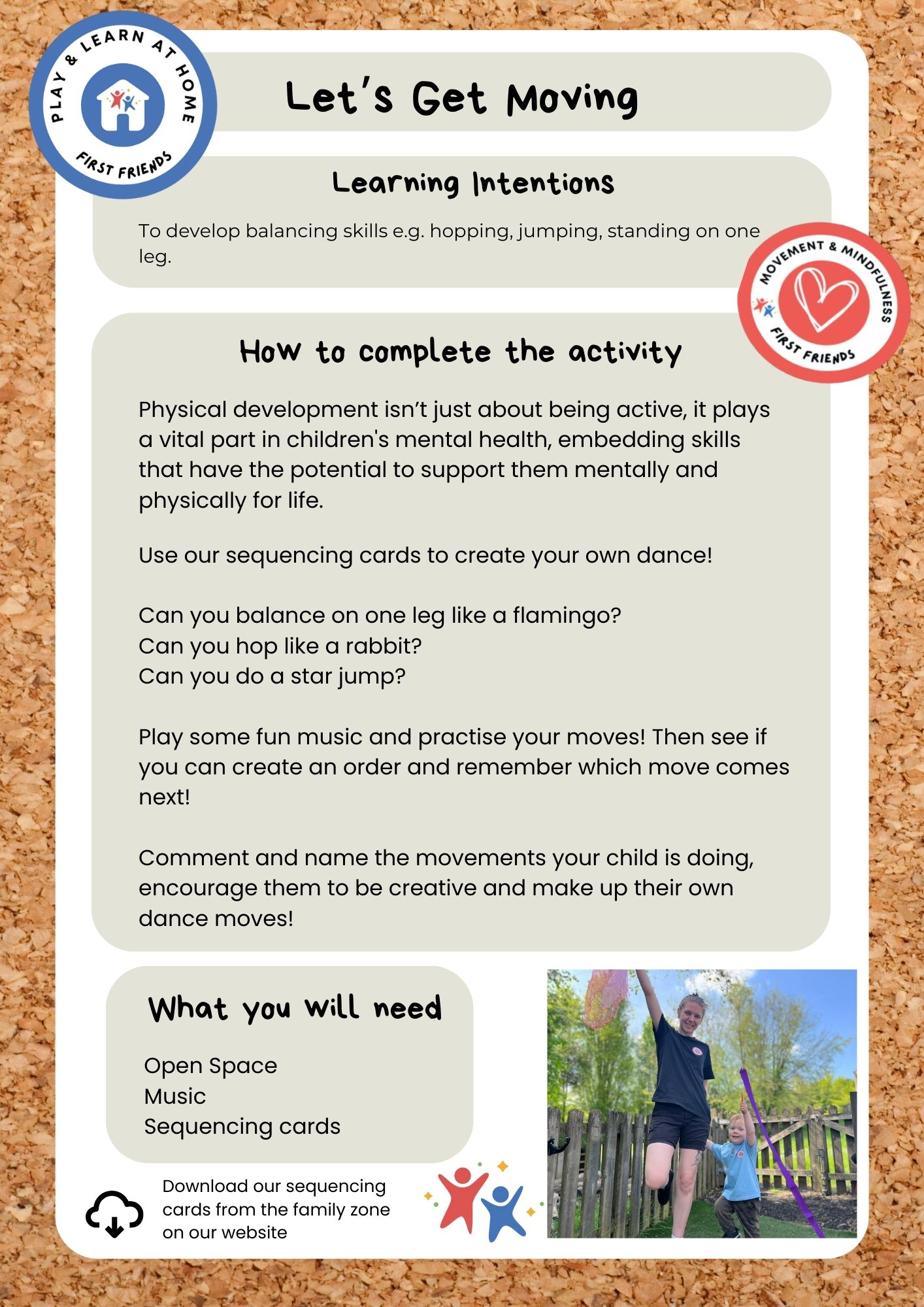 PLAY & LEARN AT HOME
FIRST FRIENDS

Let's Get Moving

Learning Intentions

To develop balancing skills e.g. hopping, jumping, standing on one leg.

MOVEMENT & MINDFULNESS
FIRST FRIENDS

How to complete the activity

Physical development isn't just about being active, it plays a vital part in children's mental health, embedding skills that have the potential to support them mentally and physically for life.

Use our sequencing cards to create your own dance!

Can you balance on one leg like a flamingo?
Can you hop like a rabbit?
Can you do a star jump?

Play some fun music and practise your moves! Then see if you can create an order and remember which move comes next!

Comment and name the movements your child is doing, encourage them to be creative and make up their own dance moves!

What you will need

Open Space
Music
Sequencing cards

Download our sequencing cards from the family zone on our website